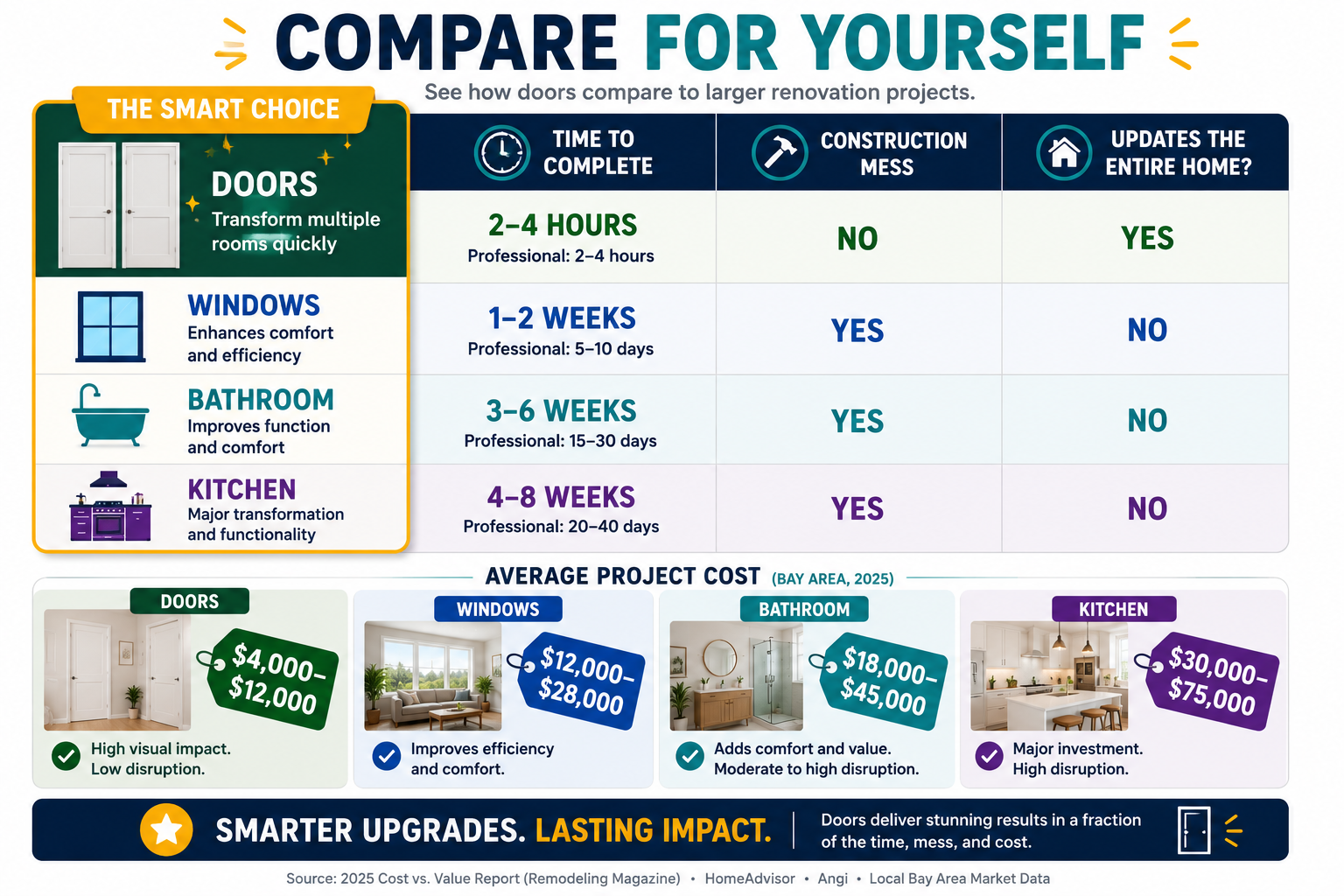 COMPARE FOR YOURSELF

See how doors compare to larger renovation projects.

THE SMART CHOICE

| | TIME TO COMPLETE | CONSTRUCTION MESS | UPDATES THE ENTIRE HOME? |
|---|---|---|---|
| DOORS Transform multiple rooms quickly | 2–4 HOURS Professional: 2–4 hours | NO | YES |
| WINDOWS Enhances comfort and efficiency | 1–2 WEEKS Professional: 5–10 days | YES | NO |
| BATHROOM Improves function and comfort | 3–6 WEEKS Professional: 15–30 days | YES | NO |
| KITCHEN Major transformation and functionality | 4–8 WEEKS Professional: 20–40 days | YES | NO |

AVERAGE PROJECT COST (BAY AREA, 2025)

DOORS
$4,000–$12,000
High visual impact. Low disruption.

WINDOWS
$12,000–$28,000
Improves efficiency and comfort.

BATHROOM
$18,000–$45,000
Adds comfort and value. Moderate to high disruption.

KITCHEN
$30,000–$75,000
Major investment. High disruption.

SMARTER UPGRADES. LASTING IMPACT.

Doors deliver stunning results in a fraction of the time, mess, and cost.

Source: 2025 Cost vs. Value Report (Remodeling Magazine) • HomeAdvisor • Angi • Local Bay Area Market Data